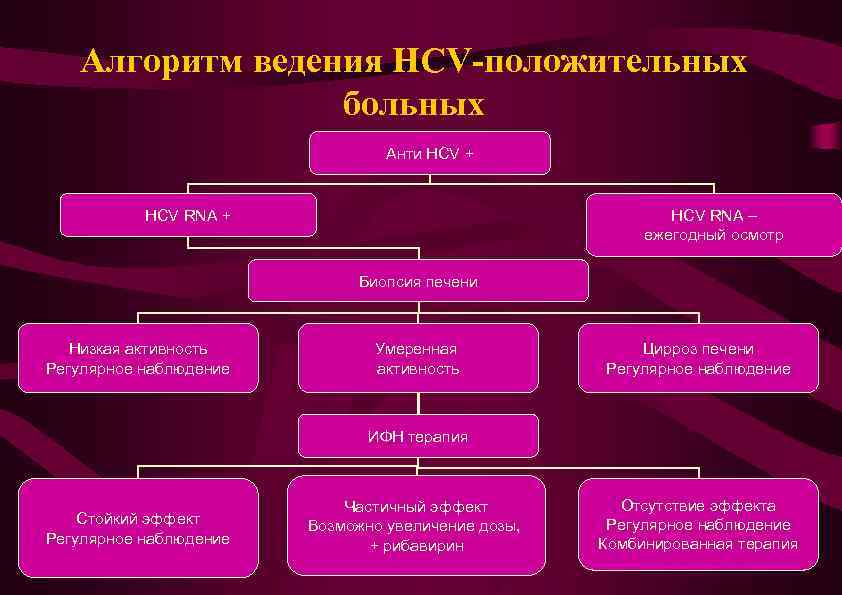 Алгоритм ведения HCV-положительных больных

Анти HCV +

HCV RNA +

HCV RNA –
ежегодный осмотр

Биопсия печени

Низкая активность
Регулярное наблюдение

Умеренная
активность

Цирроз печени
Регулярное наблюдение

ИФН терапия

Стойкий эффект
Регулярное наблюдение

Частичный эффект
Возможно увеличение дозы,
+ рибавирин

Отсутствие эффекта
Регулярное наблюдение
Комбинированная терапия